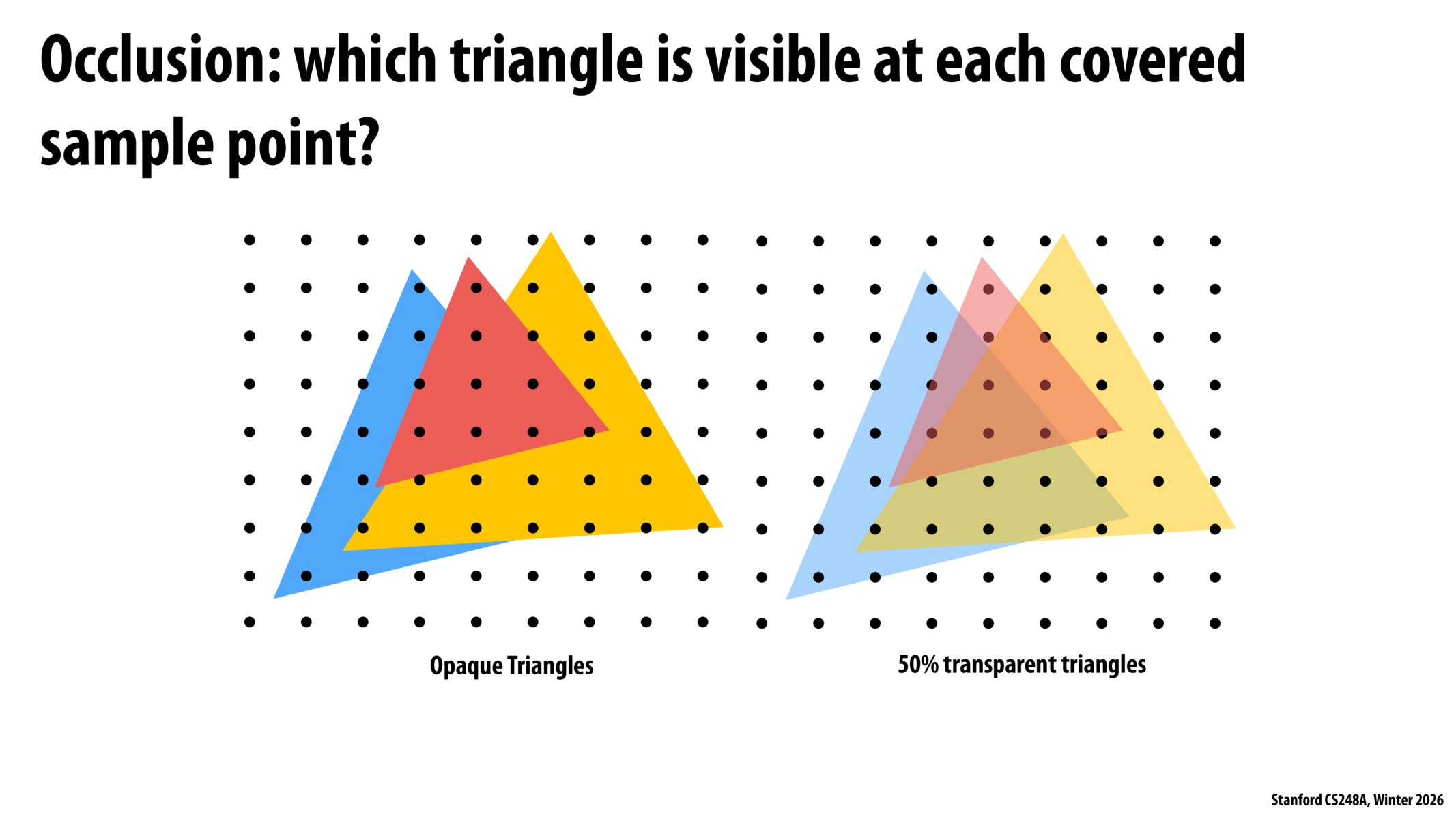 Occlusion: which triangle is visible at each covered sample point?

Opaque Triangles

50% transparent triangles

Stanford CS248A, Winter 2026